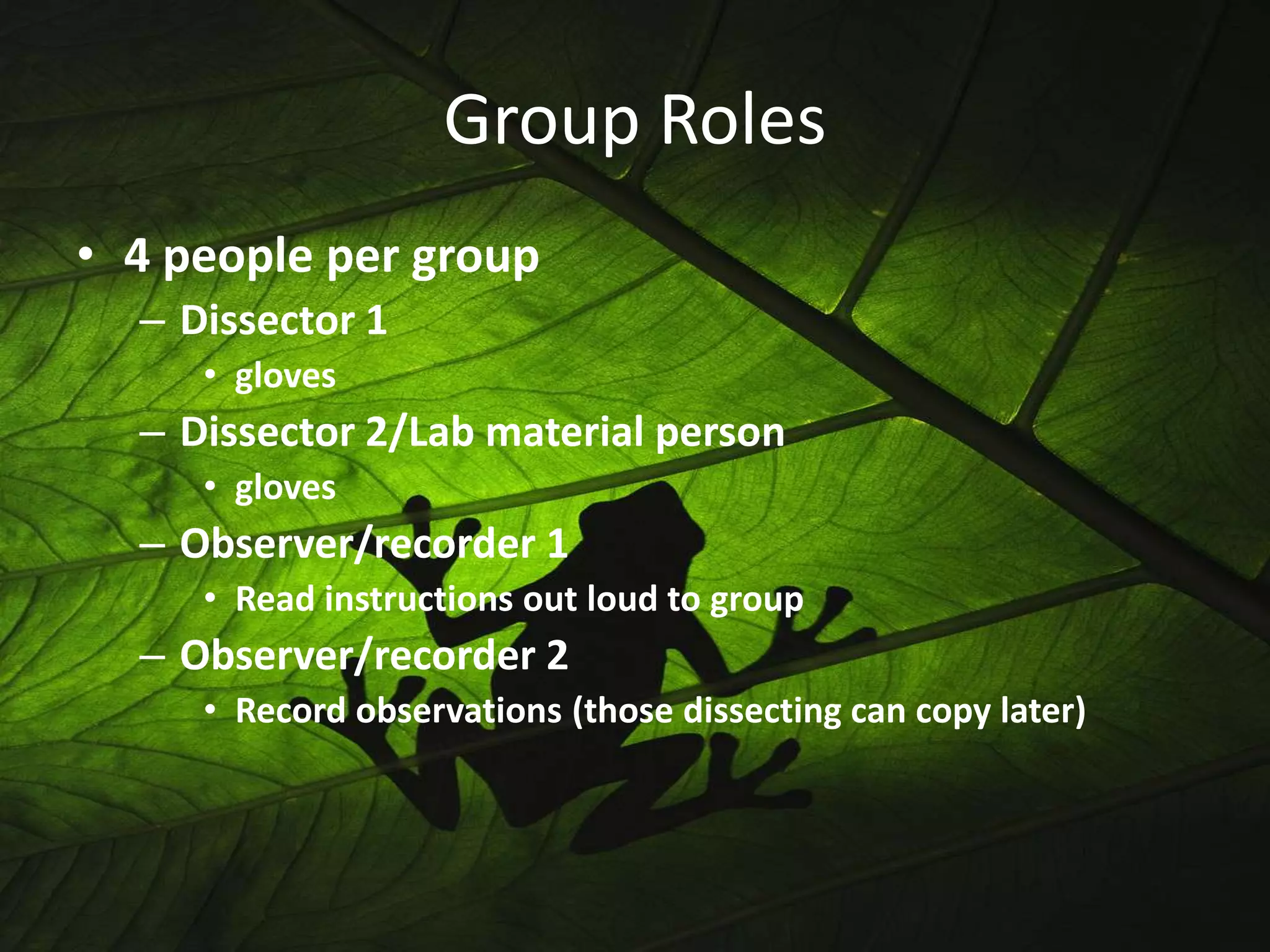 Group Roles

• 4 people per group
– Dissector 1
• gloves
– Dissector 2/Lab material person
• gloves
– Observer/recorder 1
• Read instructions out loud to group
– Observer/recorder 2
• Record observations (those dissecting can copy later)